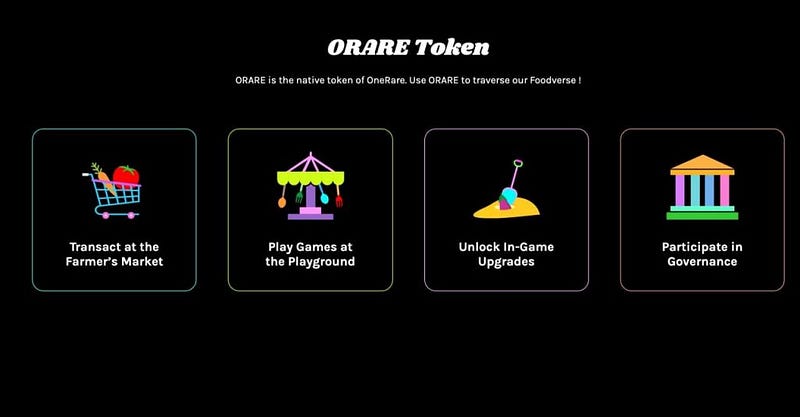 ORARE Token

ORARE is the native token of OneRare. Use ORARE to traverse our Foodverse !

Transact at the Farmer's Market

Play Games at the Playground

Unlock In-Game Upgrades

Participate in Governance